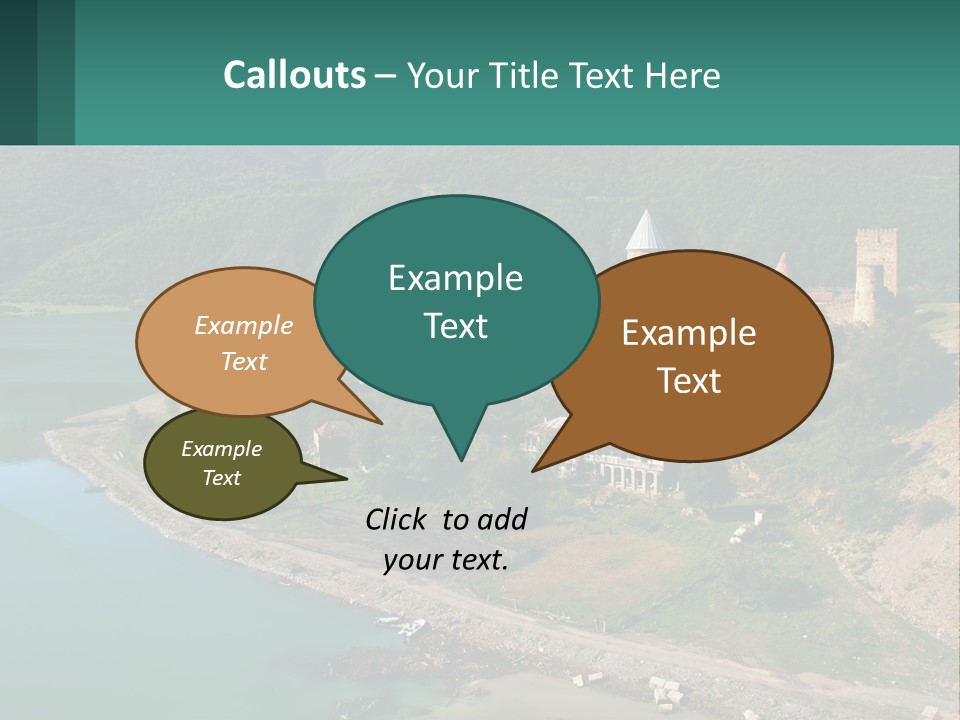 Callouts – Your Title Text Here

Example Text

Example Text

Example Text

Example Text

Click to add your text.